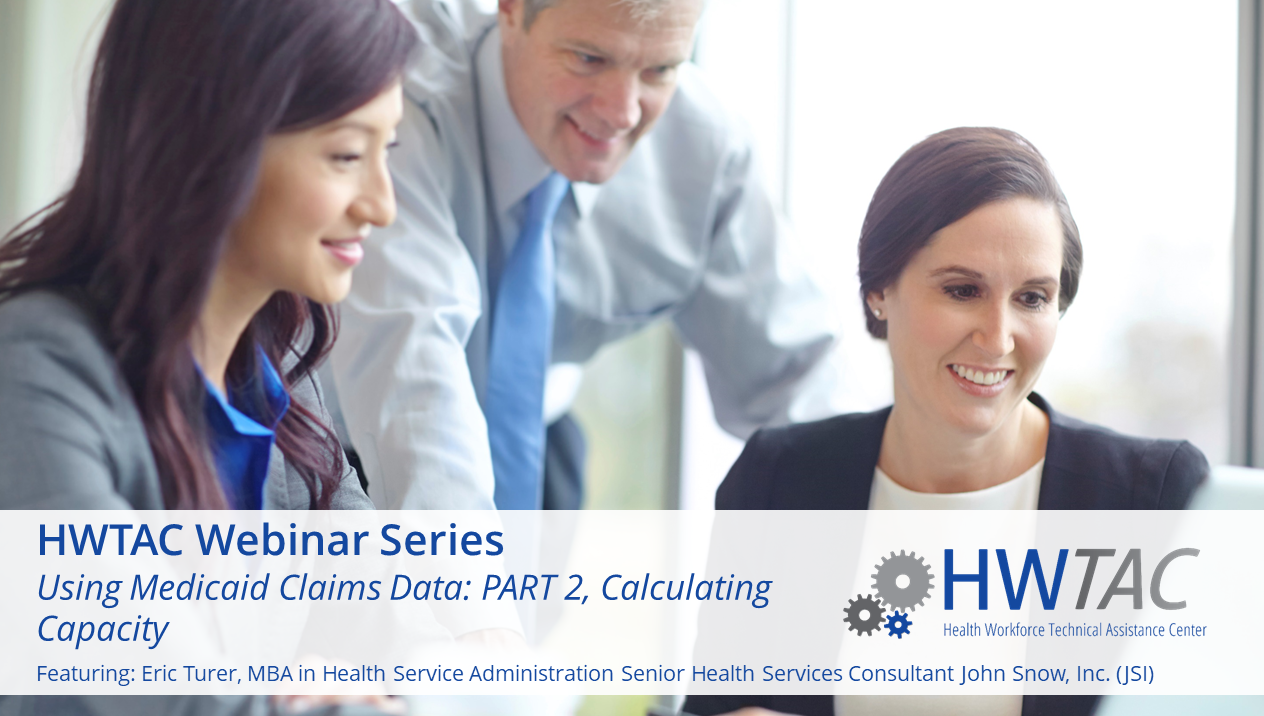 HWTAC Webinar Series
Using Medicaid Claims Data: PART 2, Calculating Capacity

HWTAC
Health Workforce Technical Assistance Center

Featuring: Eric Turer, MBA in Health Service Administration Senior Health Services Consultant John Snow, Inc. (JSI)